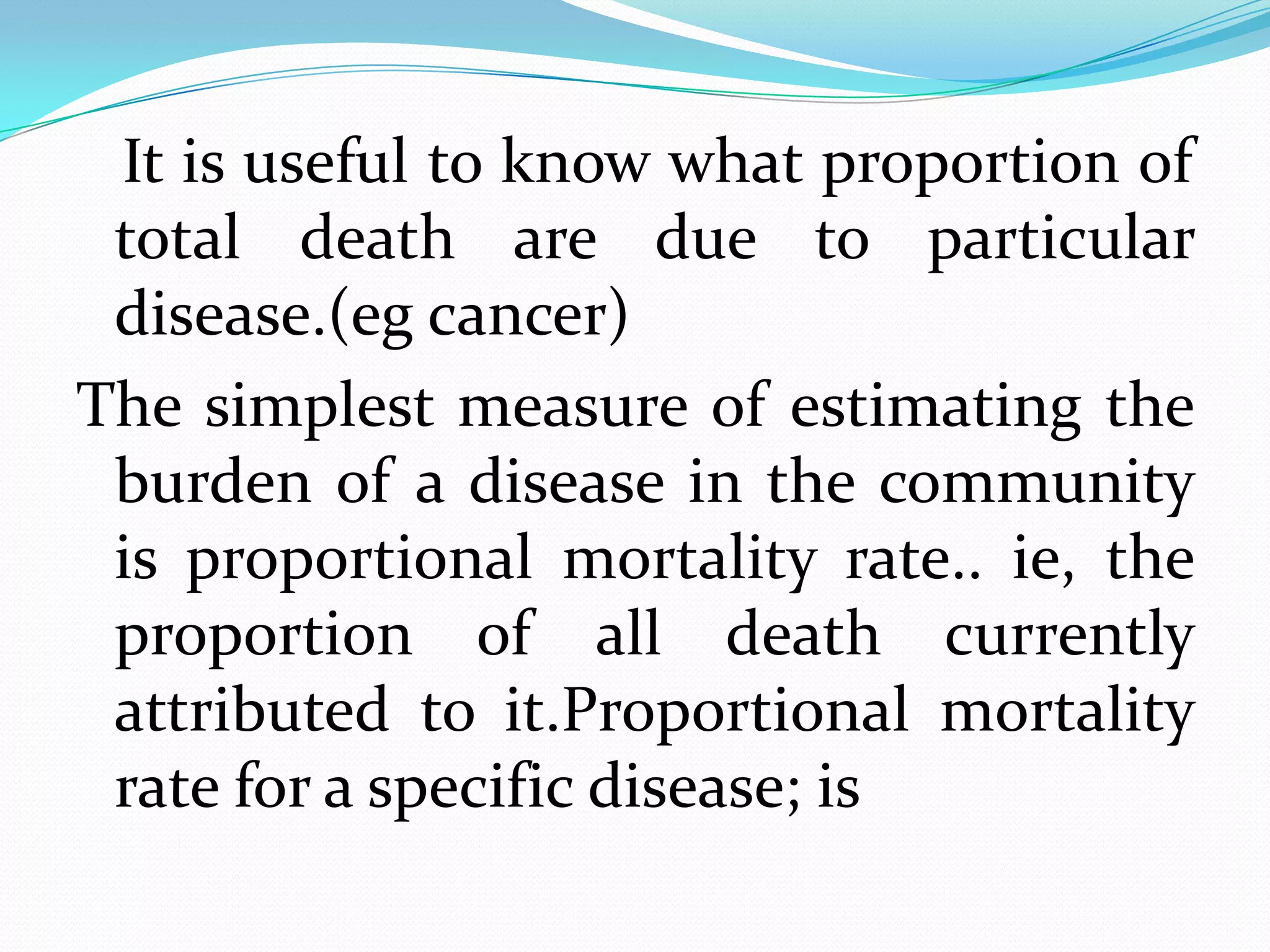 It is useful to know what proportion of total death are due to particular disease.(eg cancer)

The simplest measure of estimating the burden of a disease in the community is proportional mortality rate.. ie, the proportion of all death currently attributed to it.Proportional mortality rate for a specific disease; is